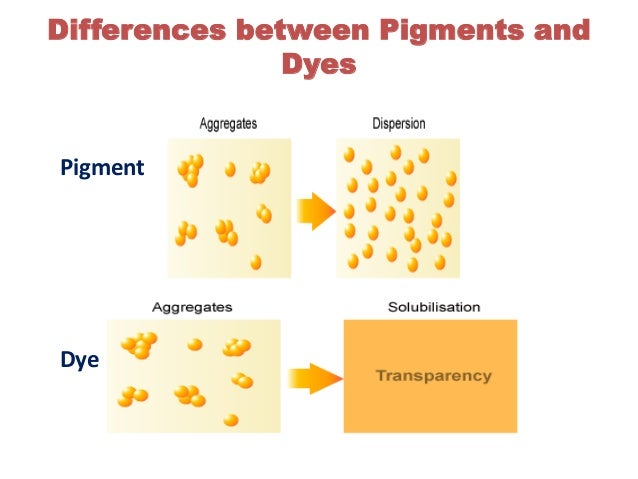 Differences between Pigments and Dyes

Pigment

Aggregates

Dispersion

Dye

Aggregates

Solubilisation

Transparency